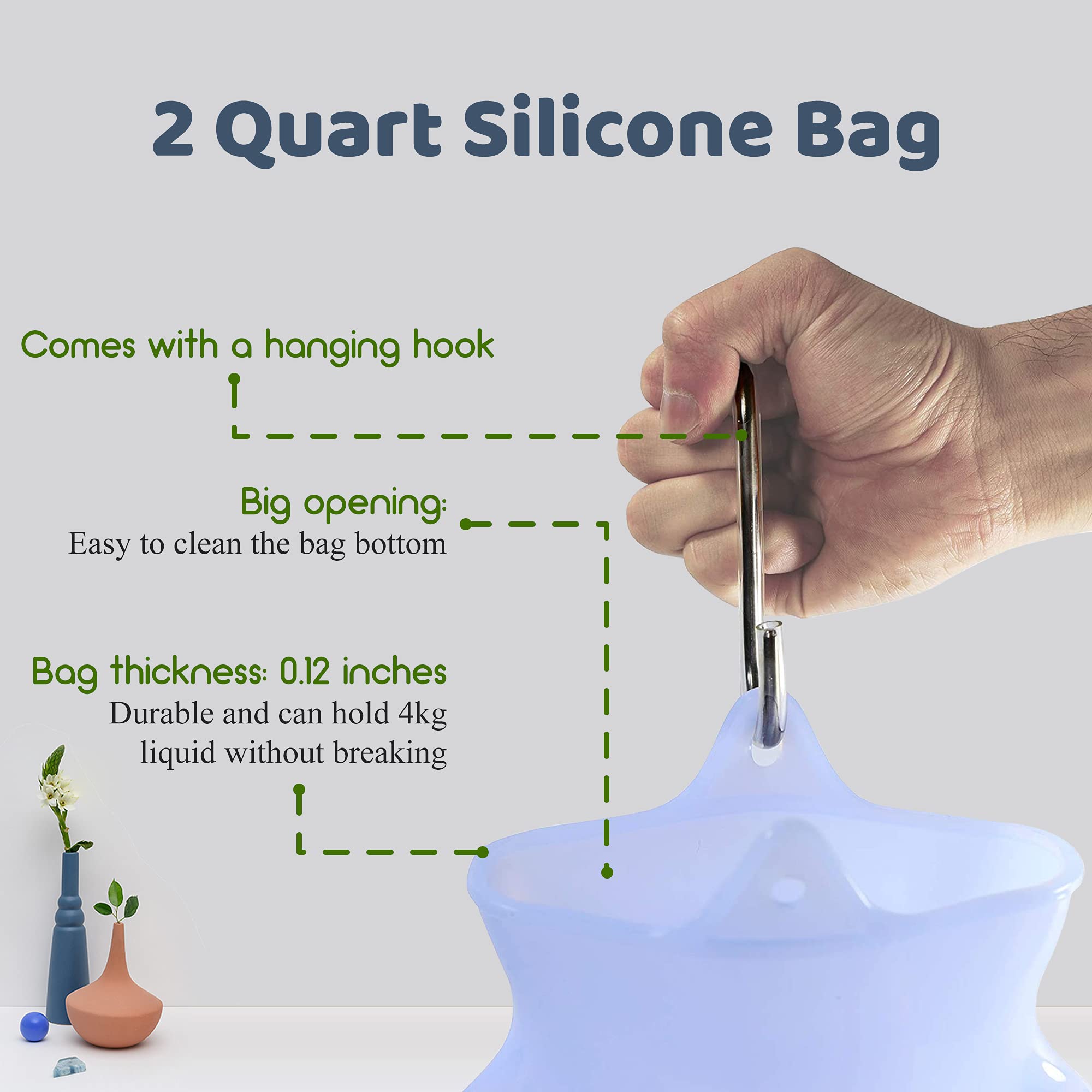 2 Quart Silicone Bag

Comes with a hanging hook

Big opening:
Easy to clean the bag bottom

Bag thickness: 0.12 inches
Durable and can hold 4kg liquid without breaking